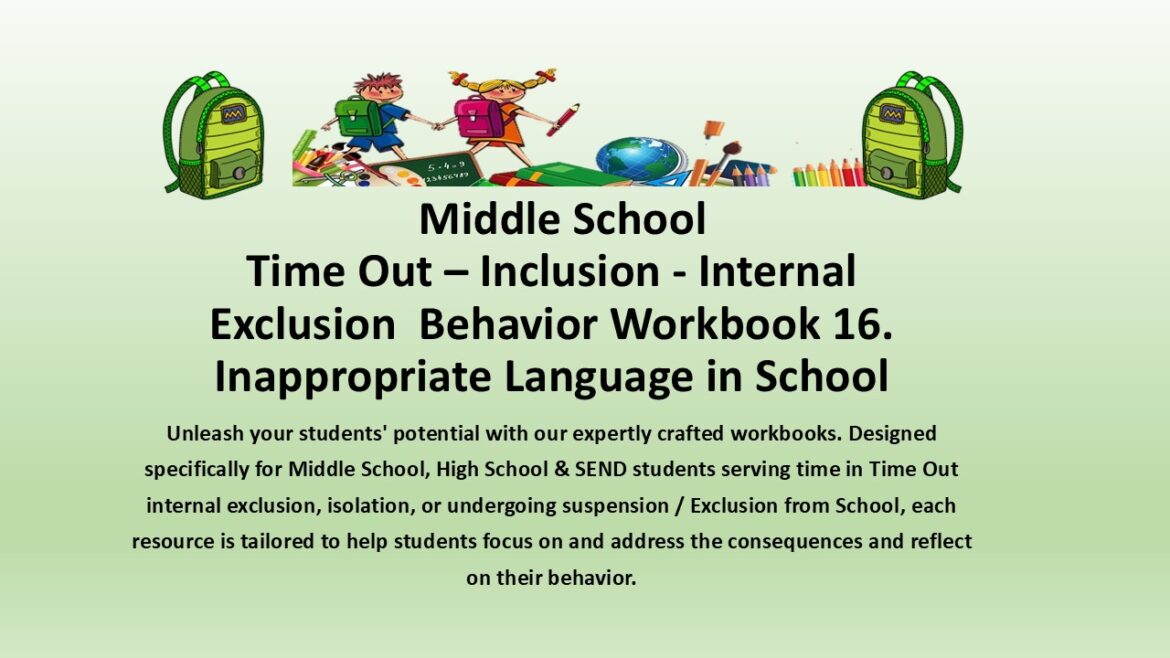 5 - 4 = 9
123456789

Middle School
Time Out – Inclusion - Internal Exclusion Behavior Workbook 16. Inappropriate Language in School

Unleash your students' potential with our expertly crafted workbooks. Designed specifically for Middle School, High School & SEND students serving time in Time Out internal exclusion, isolation, or undergoing suspension / Exclusion from School, each resource is tailored to help students focus on and address the consequences and reflect on their behavior.